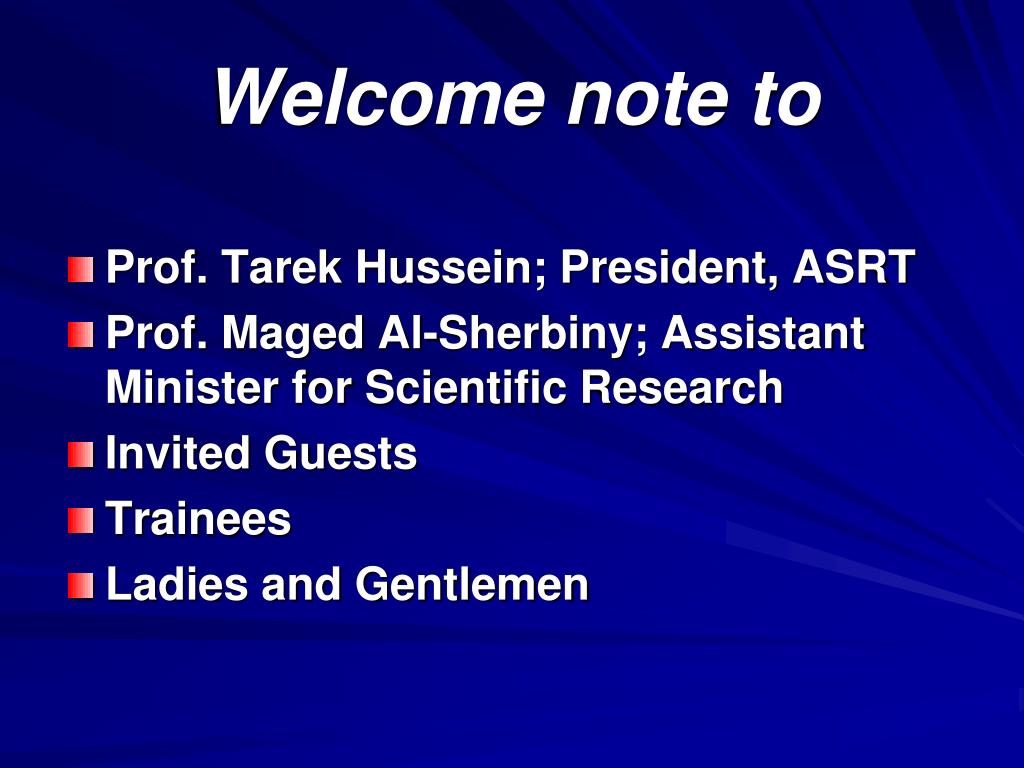 Welcome note to

Prof. Tarek Hussein; President, ASRT
Prof. Maged Al-Sherbiny; Assistant Minister for Scientific Research
Invited Guests
Trainees
Ladies and Gentlemen